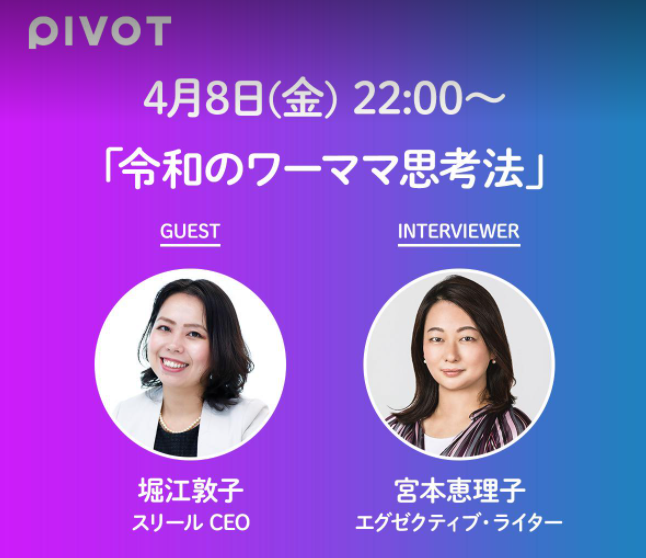 PIVOT

4月8日(金) 22:00〜

「令和のワーママ思考法」

GUEST

堀江敦子
スリール CEO

INTERVIEWER

宮本恵理子
エグゼクティブ・ライター